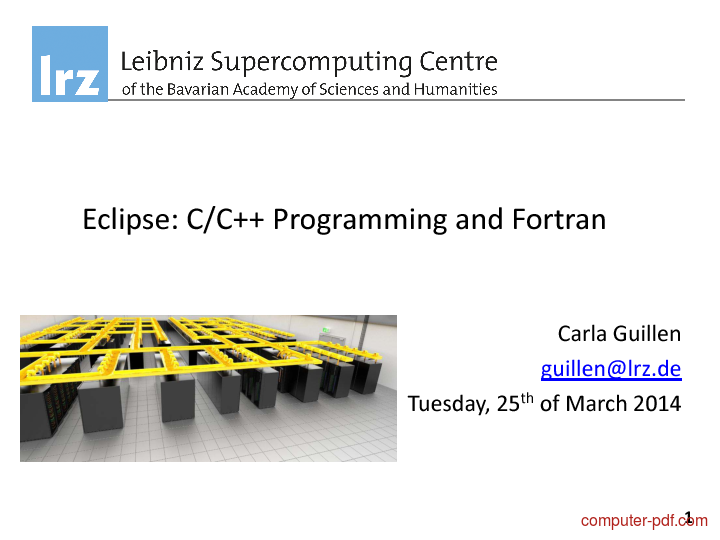 lrz

Leibniz Supercomputing Centre
of the Bavarian Academy of Sciences and Humanities

Eclipse: C/C++ Programming and Fortran

Carla Guillen
guillen@lrz.de
Tuesday, 25$^{th}$ of March 2014

1

computer-pdf.com